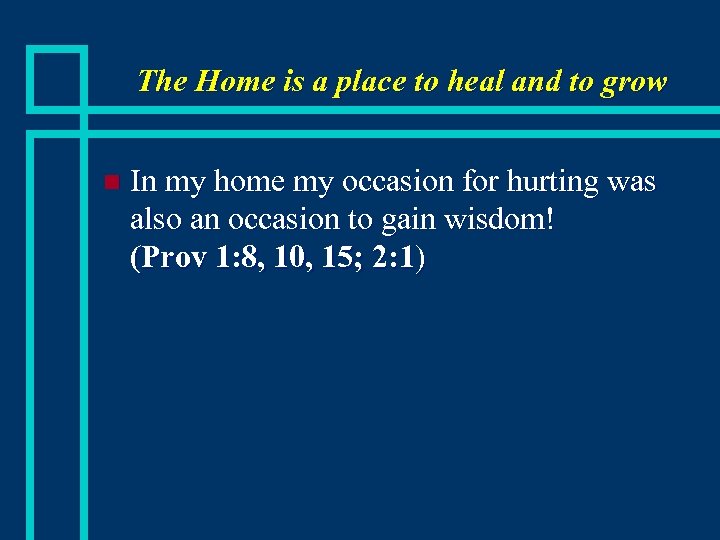 The Home is a place to heal and to grow

In my home my occasion for hurting was also an occasion to gain wisdom! (Prov 1:8, 10, 15; 2:1)